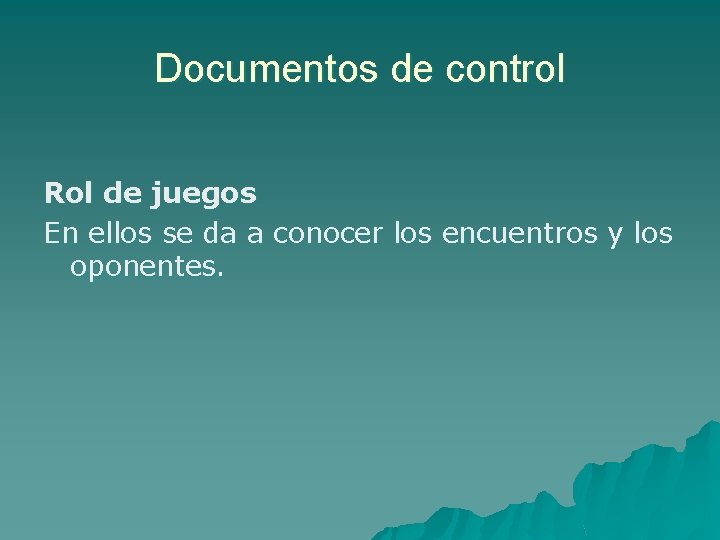 Documentos de control

Rol de juegos

En ellos se da a conocer los encuentros y los oponentes.